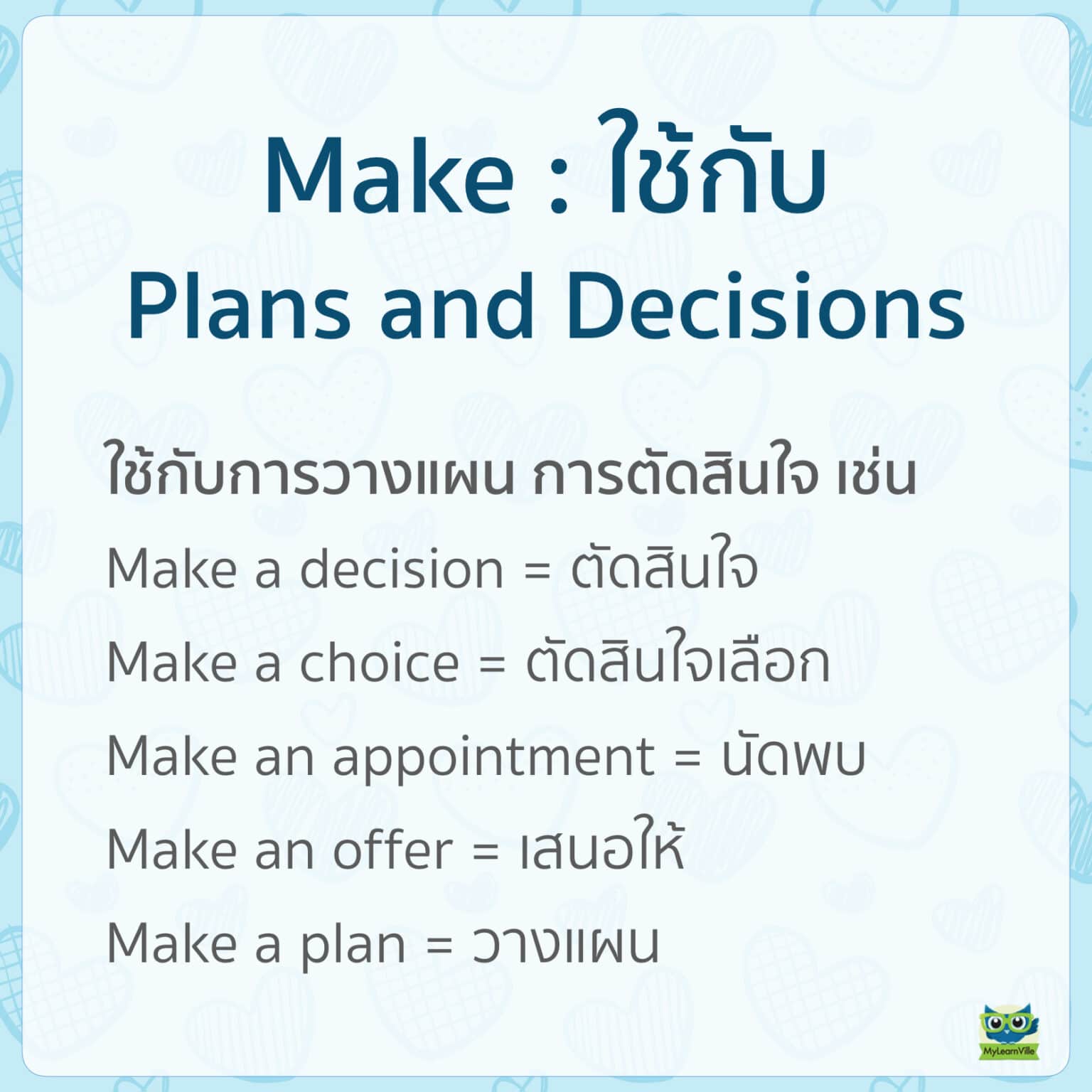 Make : ใช้กับ
Plans and Decisions

ใช้กับการวางแผน การตัดสินใจ เช่น

Make a decision = ตัดสินใจ

Make a choice = ตัดสินใจเลือก

Make an appointment = นัดพบ

Make an offer = เสนอให้

Make a plan = วางแผน

MyLearnVille